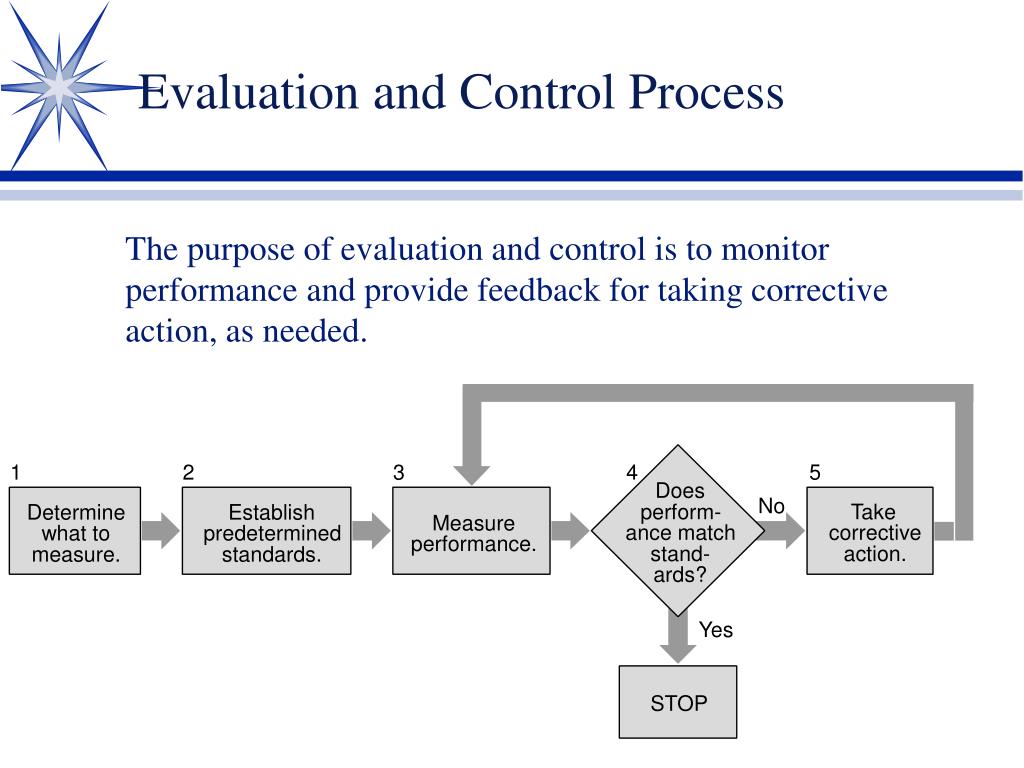 Evaluation and Control Process

The purpose of evaluation and control is to monitor performance and provide feedback for taking corrective action, as needed.

1
Determine what to measure.

2
Establish predetermined standards.

3
Measure performance.

4
Does performance match standards?

No

5
Take corrective action.

Yes

STOP